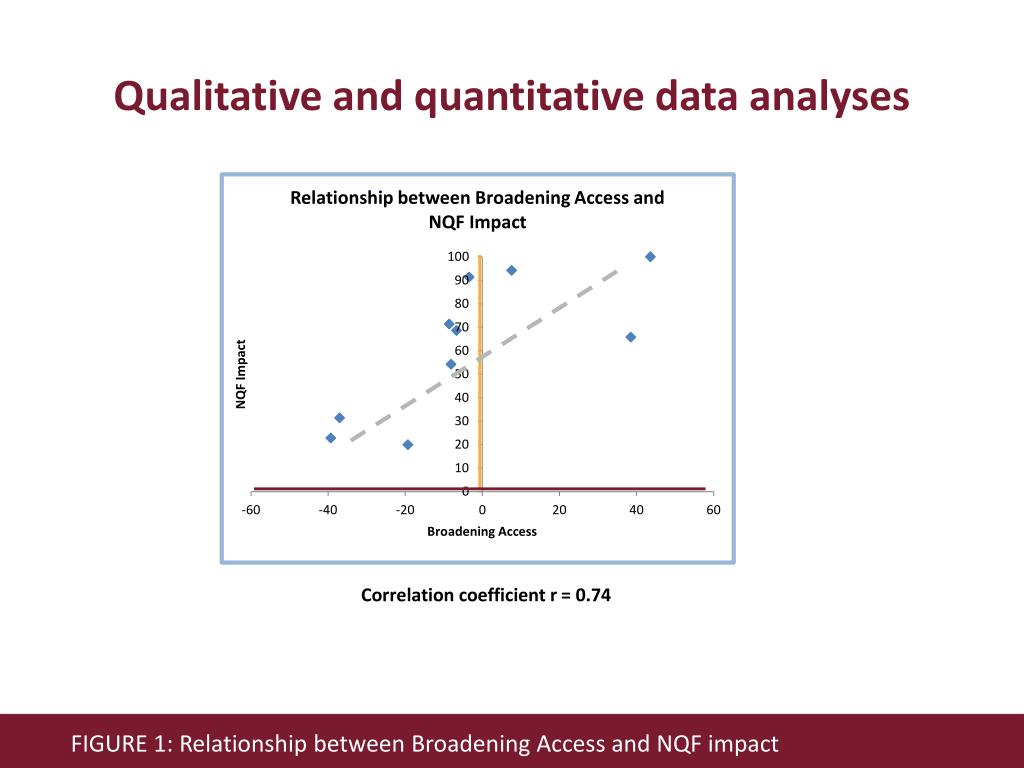 Qualitative and quantitative data analyses

Relationship between Broadening Access and NQF Impact

NQF Impact

100
90
80
70
60
50
40
30
20
10
0

-60
-40
-20
0
20
40
60

Broadening Access

Correlation coefficient r = 0.74

FIGURE 1: Relationship between Broadening Access and NQF impact